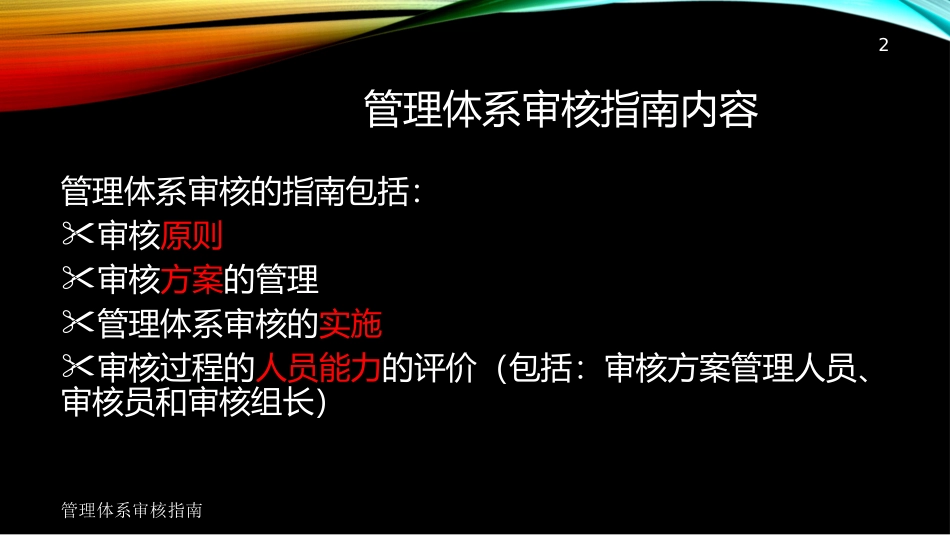 2

管理体系审核指南内容

管理体系审核的指南包括：

✂审核原则

✂审核方案的管理

✂管理体系审核的实施

✂审核过程的人员能力的评价（包括：审核方案管理人员、审核员和审核组长)

管理体系审核指南